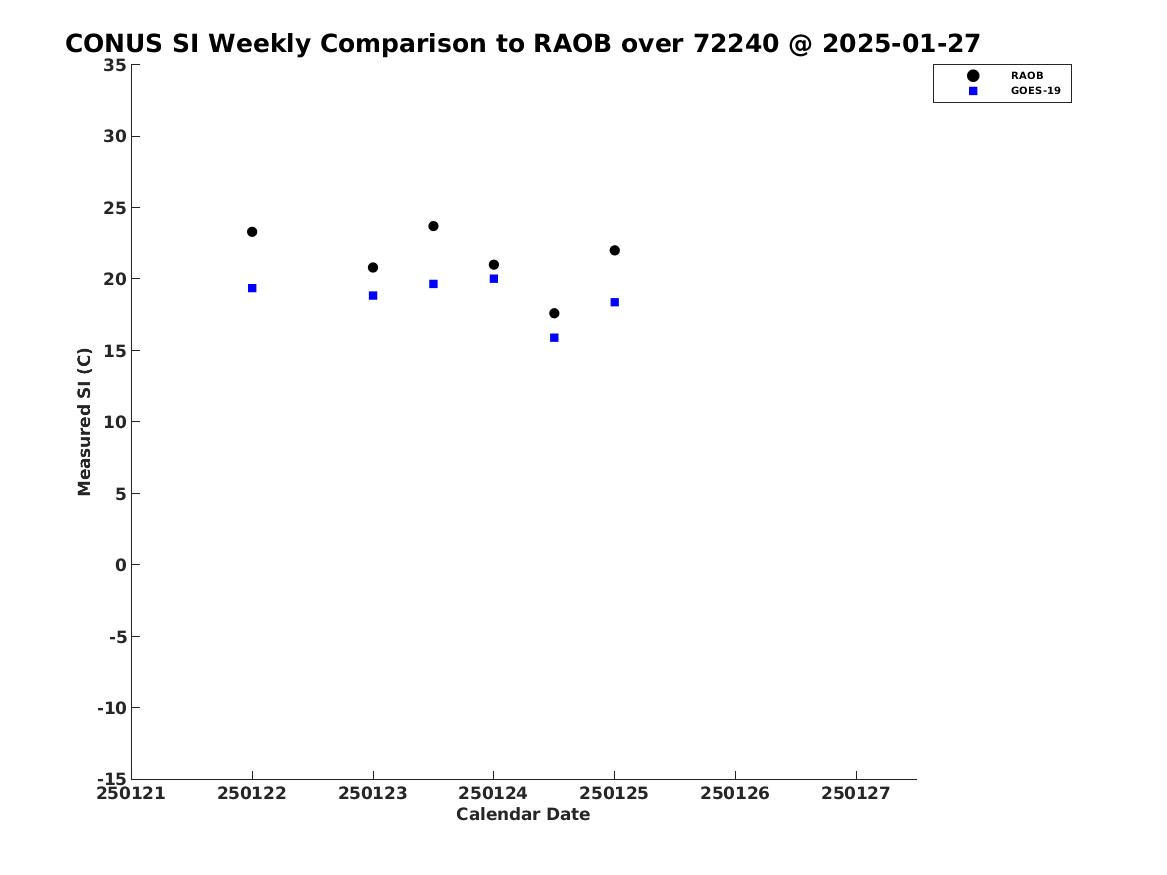 CONUS SI Weekly Comparison to RAOB over 72240 @ 2025-01-27

RAOB
GOES-19

Measured SI (C)

35
30
25
20
15
10
5
0
-5
-10
-15

250121 250122 250123 250124 250125 250126 250127

Calendar Date